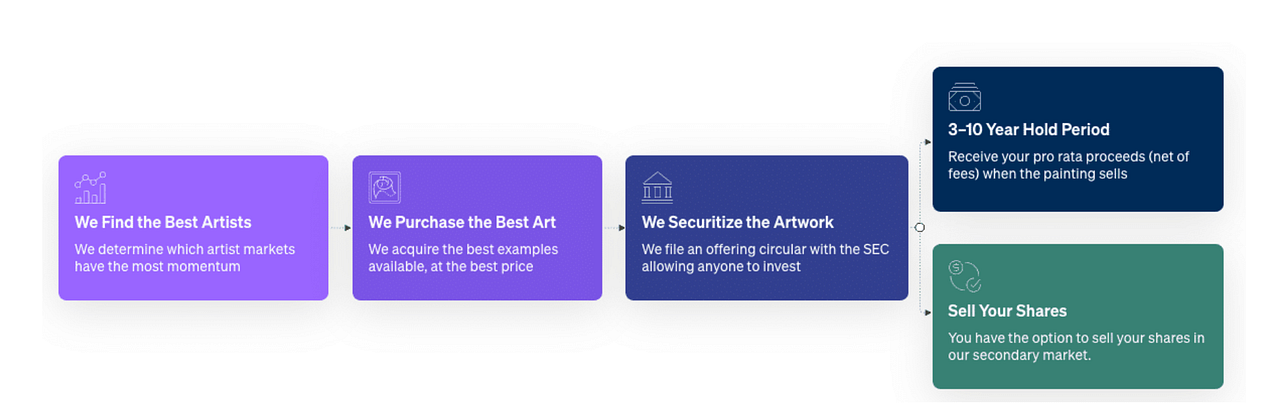 We Find the Best Artists
We determine which artist markets have the most momentum

We Purchase the Best Art
We acquire the best examples available, at the best price

We Securitize the Artwork
We file an offering circular with the SEC allowing anyone to invest

3–10 Year Hold Period
Receive your pro rata proceeds (net of fees) when the painting sells

Sell Your Shares
You have the option to sell your shares in our secondary market.